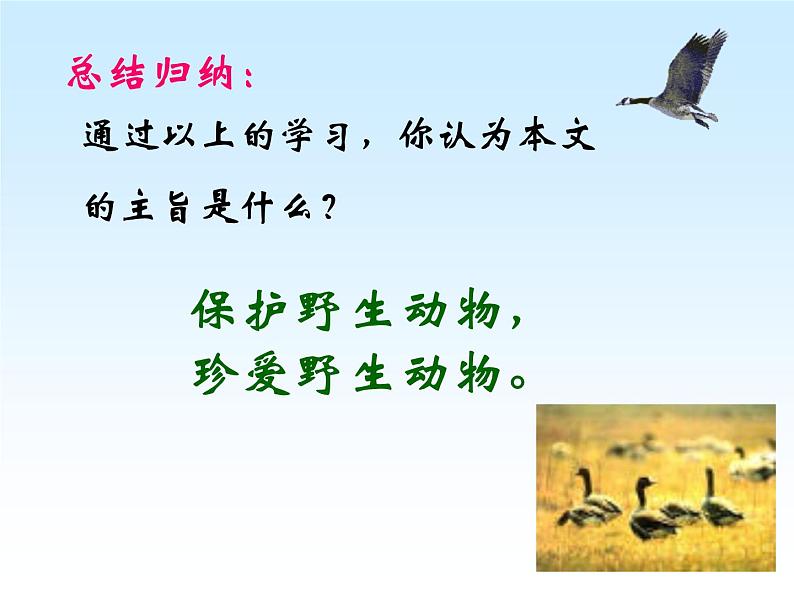 总结归纳：

通过以上的学习，你认为本文的主旨是什么？

保护野生动物，
珍爱野生动物。